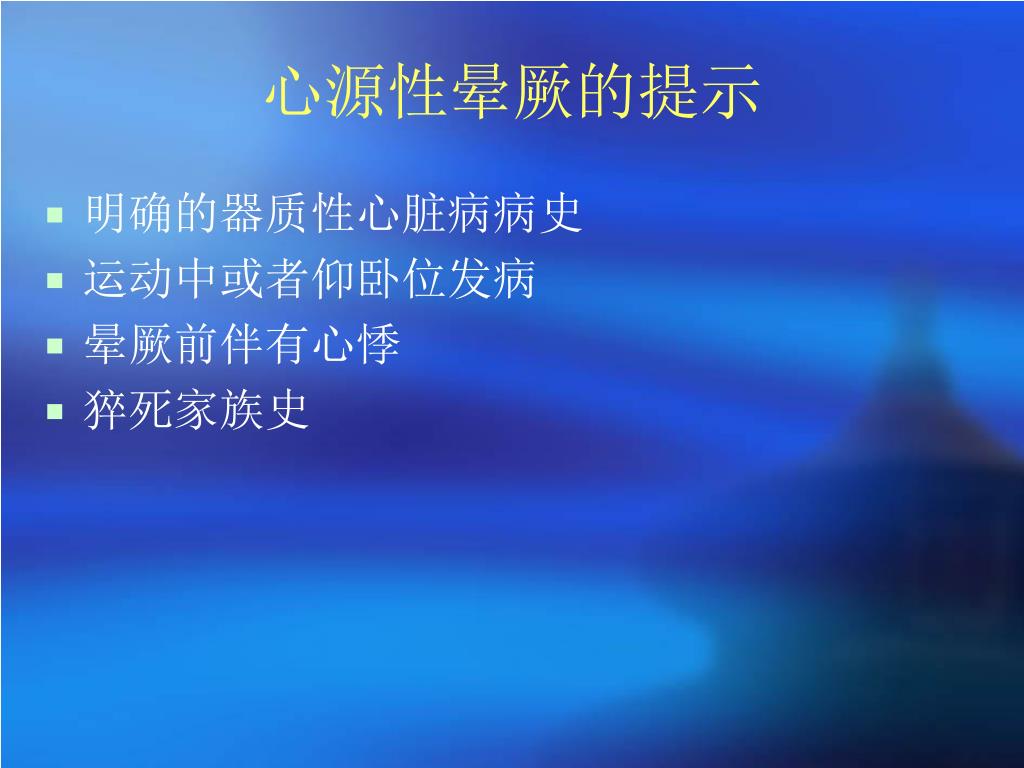 心源性晕厥的提示

- 明确的器质性心脏病病史
- 运动中或者仰卧位发病
- 晕厥前伴有心悸
- 猝死家族史